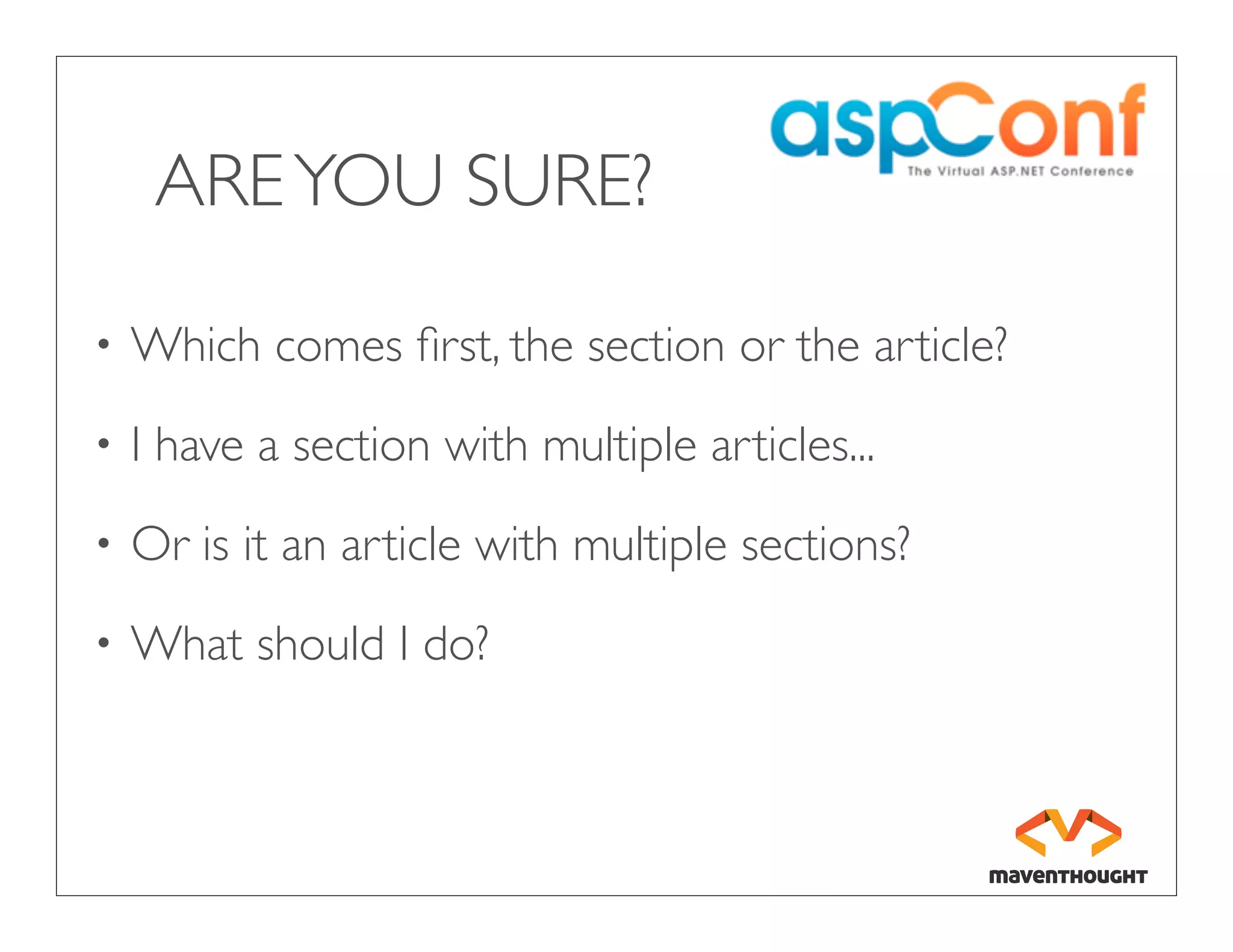 aspConf
The Virtual ASP.NET Conference

ARE YOU SURE?

• Which comes first, the section or the article?

• I have a section with multiple articles...

• Or is it an article with multiple sections?

• What should I do?

maventhought